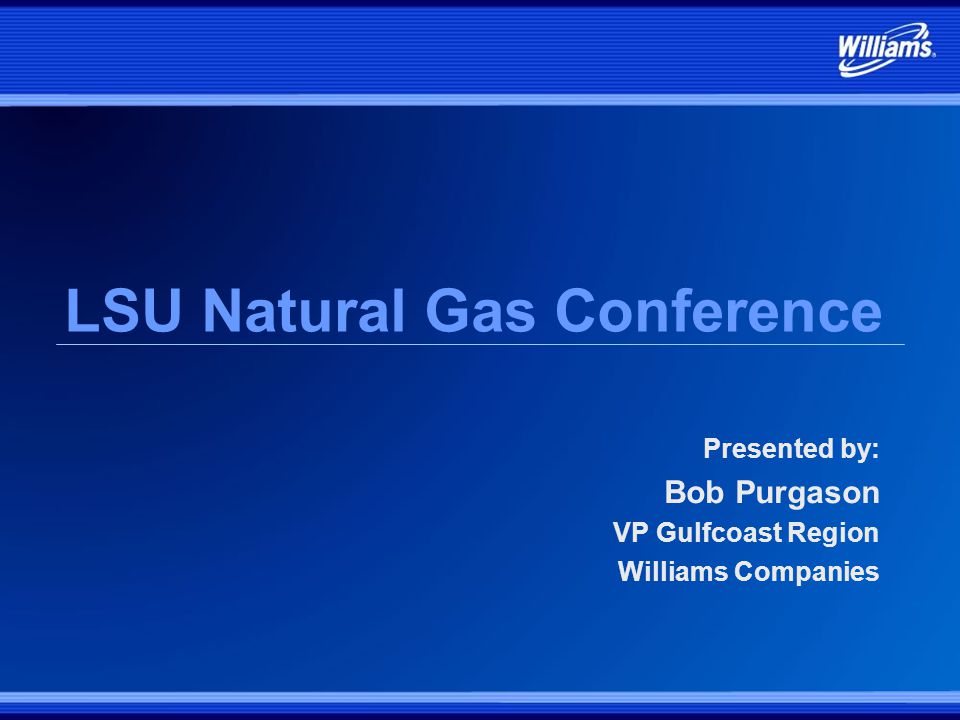 Williams.

LSU Natural Gas Conference

Presented by:
Bob Purgason
VP Gulfcoast Region
Williams Companies